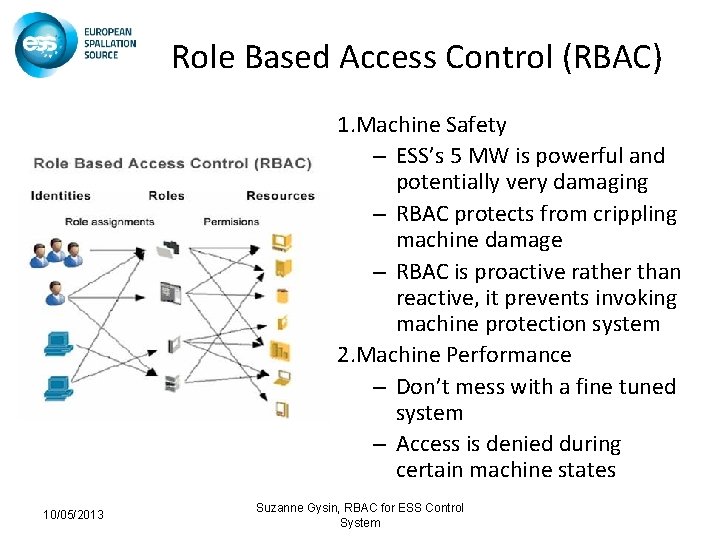 ess EUROPEAN SPALLATION SOURCE

Role Based Access Control (RBAC)

Role Based Access Control (RBAC)
Identities Roles Resources
Role assignments Permisions

1.Machine Safety
– ESS's 5 MW is powerful and potentially very damaging
– RBAC protects from crippling machine damage
– RBAC is proactive rather than reactive, it prevents invoking machine protection system
2.Machine Performance
– Don't mess with a fine tuned system
– Access is denied during certain machine states

10/05/2013

Suzanne Gysin, RBAC for ESS Control System